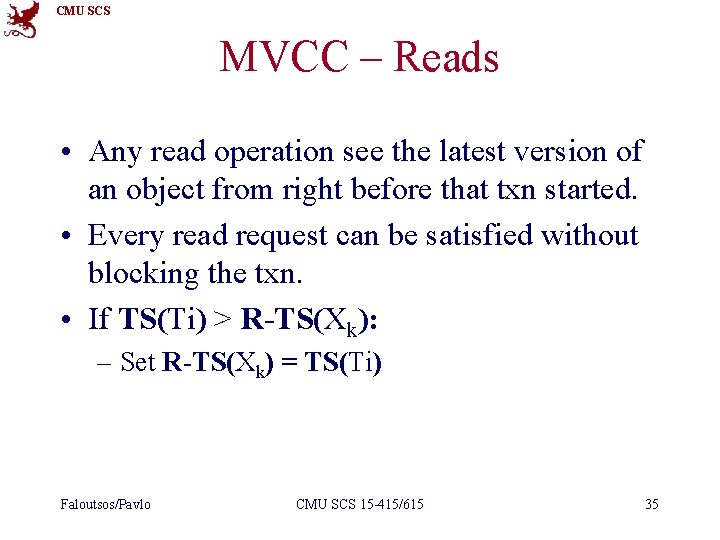 CMU SCS

MVCC – Reads

• Any read operation see the latest version of an object from right before that txn started.

• Every read request can be satisfied without blocking the txn.

• If TS(Ti) > R-TS($X_k$):

– Set R-TS($X_k$) = TS(Ti)

Faloutsos/Pavlo

CMU SCS 15-415/615

35